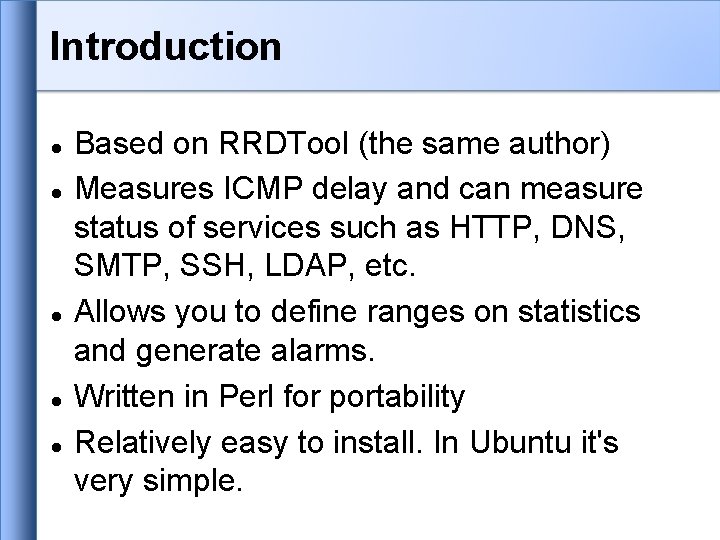 Introduction

• Based on RRDTool (the same author)
• Measures ICMP delay and can measure status of services such as HTTP, DNS, SMTP, SSH, LDAP, etc.
• Allows you to define ranges on statistics and generate alarms.
• Written in Perl for portability
• Relatively easy to install. In Ubuntu it's very simple.